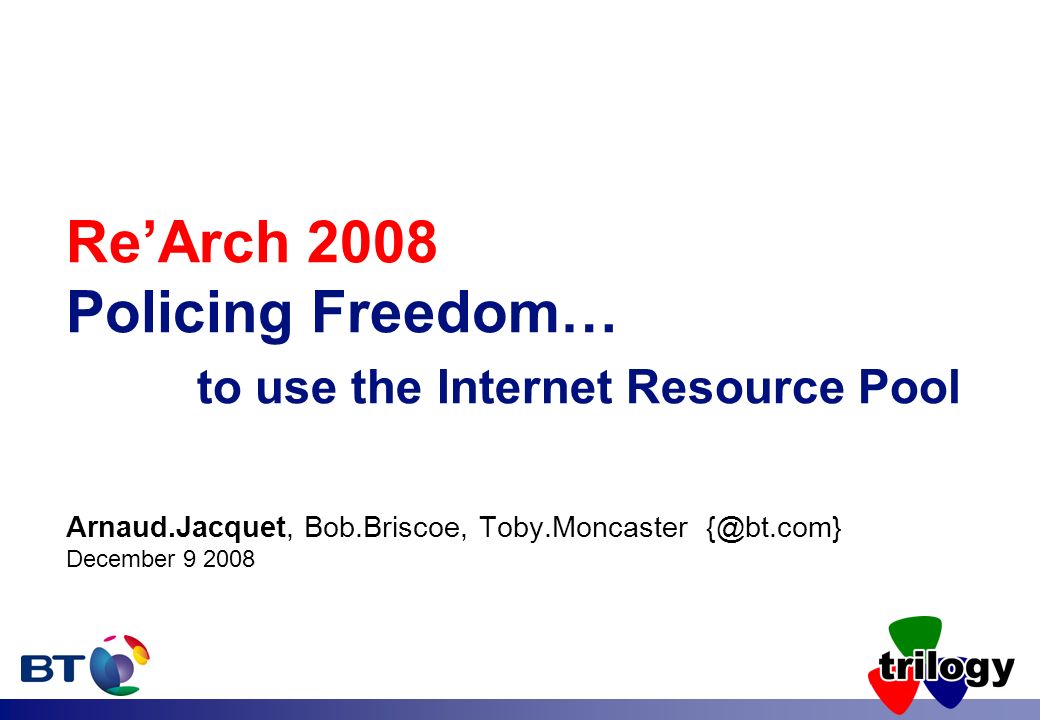 Re’Arch 2008
Policing Freedom…
to use the Internet Resource Pool

Arnaud.Jacquet, Bob.Briscoe, Toby.Moncaster {@bt.com}
December 9 2008

BT

trilogy